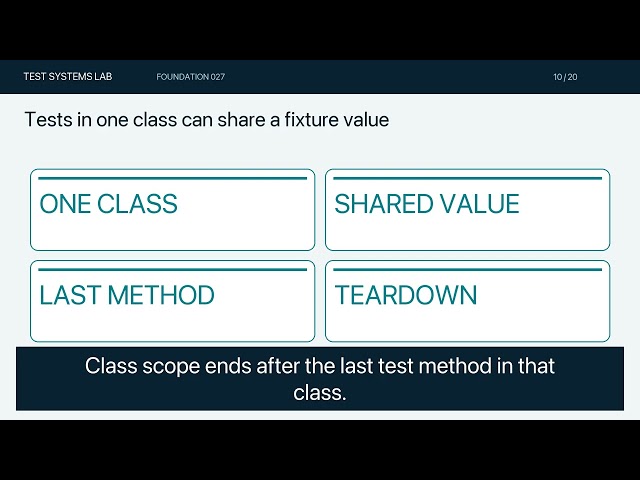 TEST SYSTEMS LAB FOUNDATION 027 10 / 20

Tests in one class can share a fixture value

ONE CLASS

SHARED VALUE

LAST METHOD

TEARDOWN

Class scope ends after the last test method in that class.